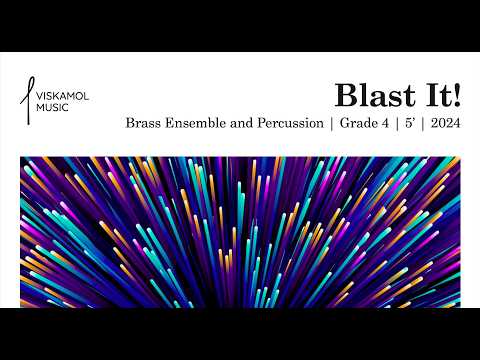 VISKAMOL MUSIC

Blast It!

Brass Ensemble and Percussion | Grade 4 | 5' | 2024